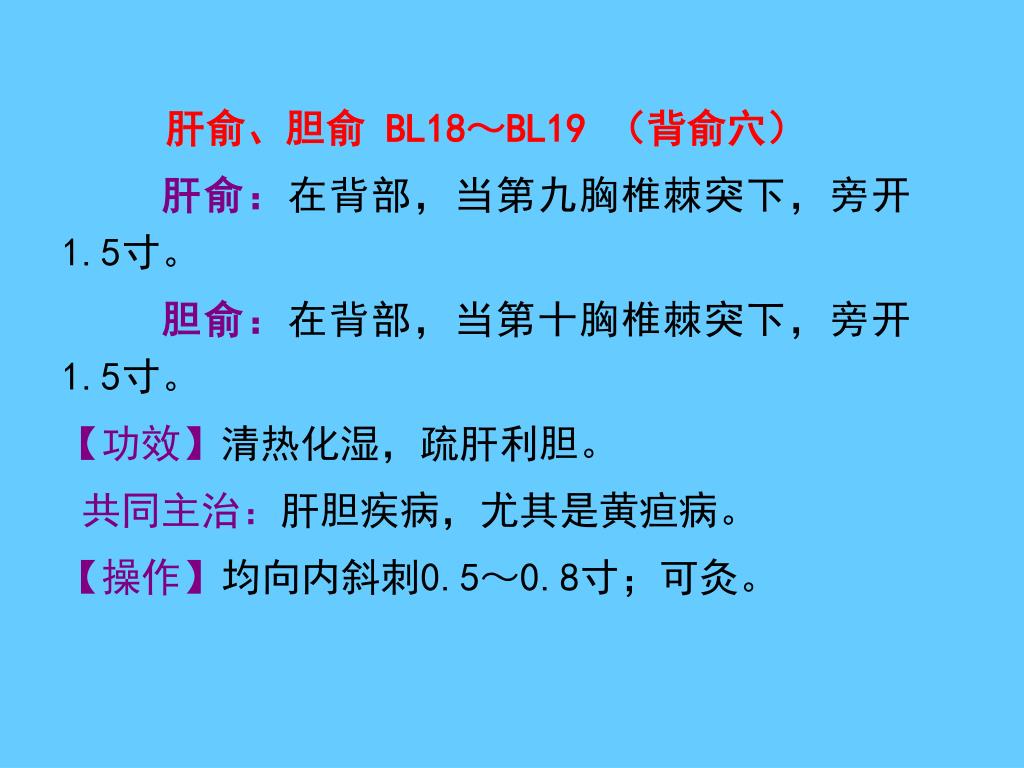 肝俞、胆俞 BL18～BL19 （背俞穴）

肝俞：在背部，当第九胸椎棘突下，旁开1.5寸。

胆俞：在背部，当第十胸椎棘突下，旁开1.5寸。

【功效】清热化湿，疏肝利胆。

共同主治：肝胆疾病，尤其是黄疸病。

【操作】均向内斜刺0.5～0.8寸；可灸。